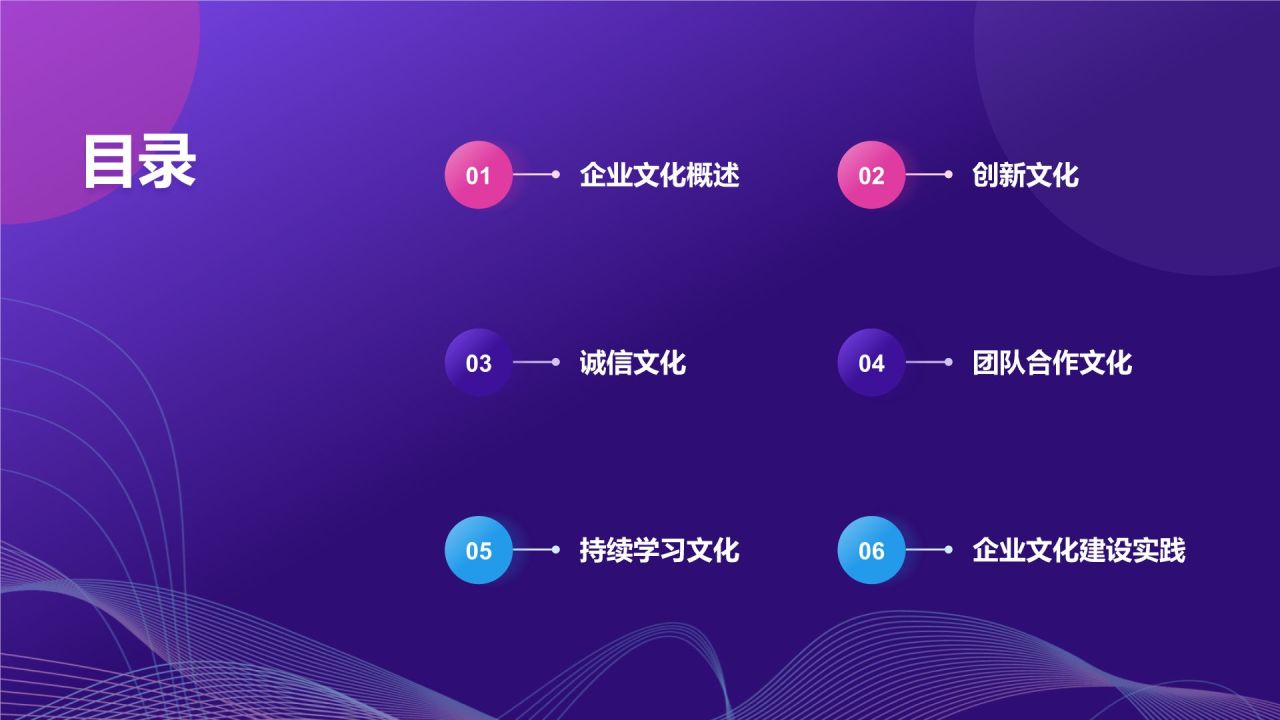 目录

01 企业文化概述

02 创新文化

03 诚信文化

04 团队合作文化

05 持续学习文化

06 企业文化建设实践